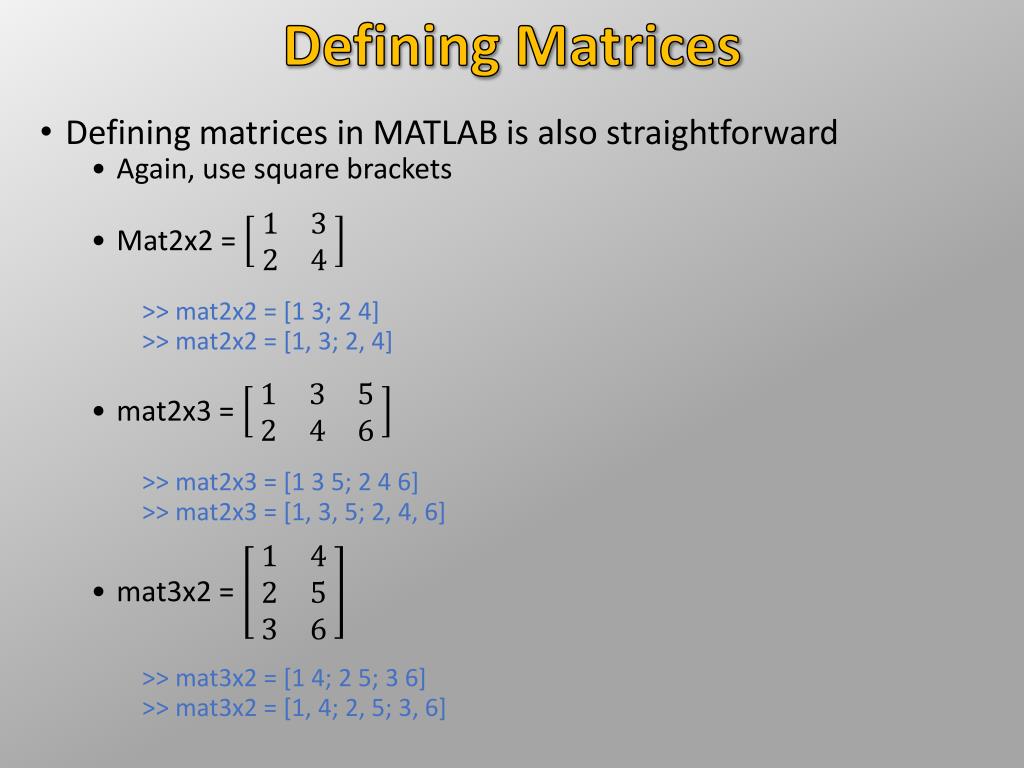 Defining Matrices

• Defining matrices in MATLAB is also straightforward
  • Again, use square brackets

  • Mat2x2 = $\begin{bmatrix} 1 & 3 \\ 2 & 4 \end{bmatrix}$

>> mat2x2 = [1 3; 2 4]
>> mat2x2 = [1, 3; 2, 4]

  • mat2x3 = $\begin{bmatrix} 1 & 3 & 5 \\ 2 & 4 & 6 \end{bmatrix}$

>> mat2x3 = [1 3 5; 2 4 6]
>> mat2x3 = [1, 3, 5; 2, 4, 6]

  • mat3x2 = $\begin{bmatrix} 1 & 4 \\ 2 & 5 \\ 3 & 6 \end{bmatrix}$

>> mat3x2 = [1 4; 2 5; 3 6]
>> mat3x2 = [1, 4; 2, 5; 3, 6]